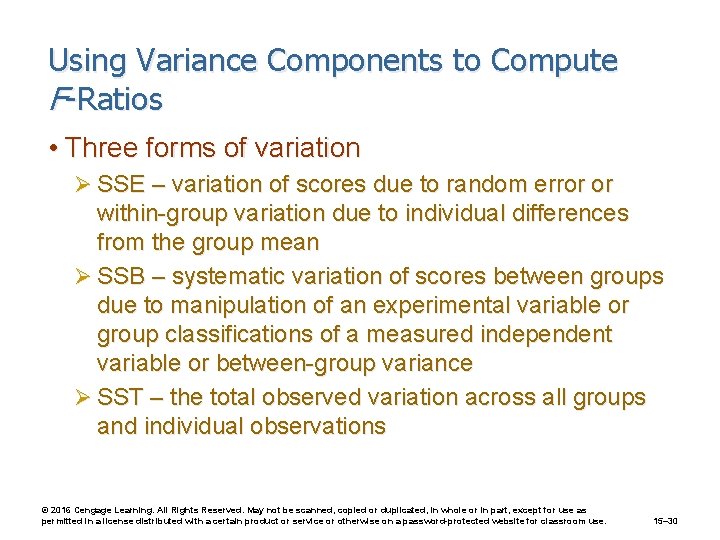 Using Variance Components to Compute F-Ratios

• Three forms of variation

➢ SSE – variation of scores due to random error or within-group variation due to individual differences from the group mean

➢ SSB – systematic variation of scores between groups due to manipulation of an experimental variable or group classifications of a measured independent variable or between-group variance

➢ SST – the total observed variation across all groups and individual observations

© 2016 Cengage Learning. All Rights Reserved. May not be scanned, copied or duplicated, in whole or in part, except for use as permitted in a license distributed with a certain product or service or otherwise on a password-protected website for classroom use.

15–30